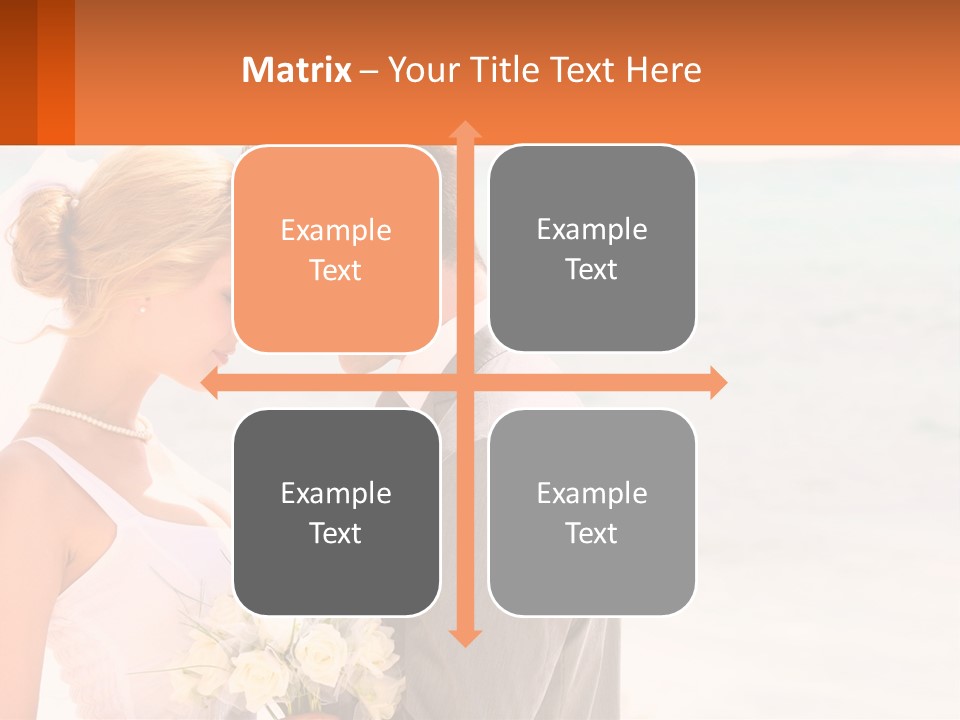 Matrix – Your Title Text Here

Example Text

Example Text

Example Text

Example Text